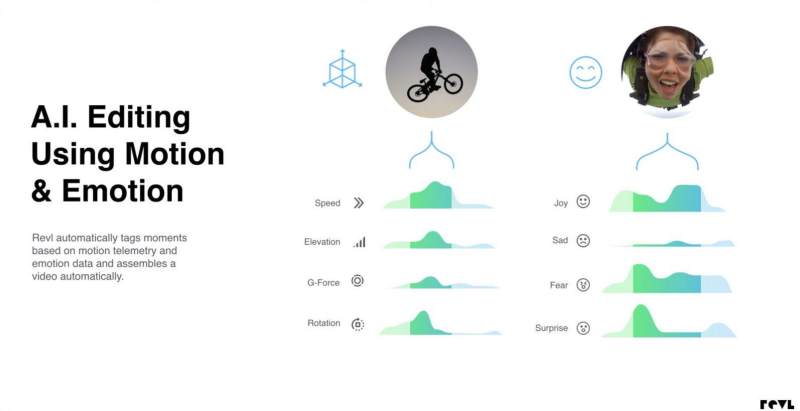 A.I. Editing Using Motion & Emotion

Revl automatically tags moments based on motion telemetry and emotion data and assembles a video automatically.

Speed

Elevation

G-Force

Rotation

Joy

Sad

Fear

Surprise

revl